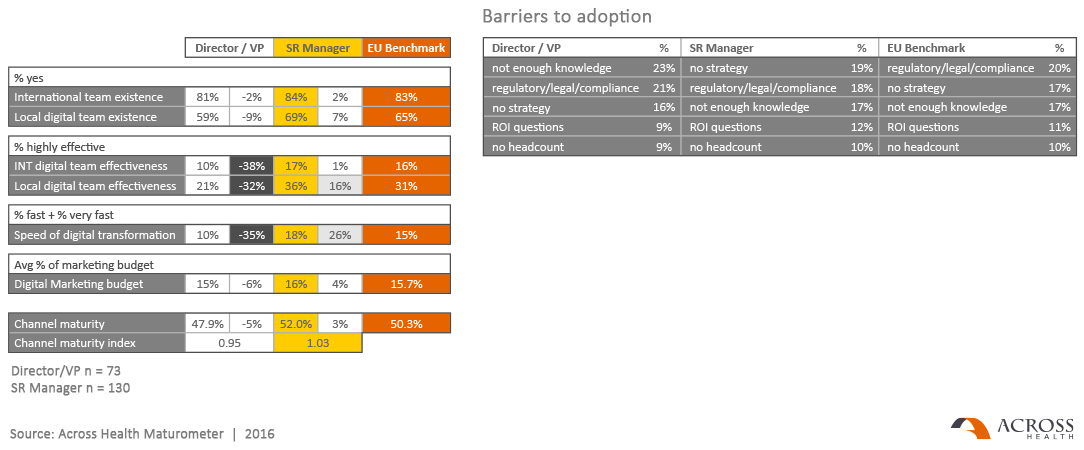 | | Director / VP | | SR Manager | | EU Benchmark |
|---|---|---|---|---|---|
| % yes | | | | | |
| International team existence | 81% | -2% | 84% | 2% | 83% |
| Local digital team existence | 59% | -9% | 69% | 7% | 65% |
| % highly effective | | | | | |
| INT digital team effectiveness | 10% | -38% | 17% | 1% | 16% |
| Local digital team effectiveness | 21% | -32% | 36% | 16% | 31% |
| % fast + % very fast | | | | | |
| Speed of digital transformation | 10% | -35% | 18% | 26% | 15% |
| Avg % of marketing budget | | | | | |
| Digital Marketing budget | 15% | -6% | 16% | 4% | 15.7% |
| Channel maturity | 47.9% | -5% | 52.0% | 3% | 50.3% |
| Channel maturity index | 0.95 | | 1.03 | | |

Director/VP n = 73
SR Manager n = 130

Source: Across Health Maturometer | 2016

Barriers to adoption

| Director / VP | % | SR Manager | % | EU Benchmark | % |
|---|---|---|---|---|---|
| not enough knowledge | 23% | no strategy | 19% | regulatory/legal/compliance | 20% |
| regulatory/legal/compliance | 21% | regulatory/legal/compliance | 18% | no strategy | 17% |
| no strategy | 16% | not enough knowledge | 17% | not enough knowledge | 17% |
| ROI questions | 9% | ROI questions | 12% | ROI questions | 11% |
| no headcount | 9% | no headcount | 10% | no headcount | 10% |

ACROSS HEALTH